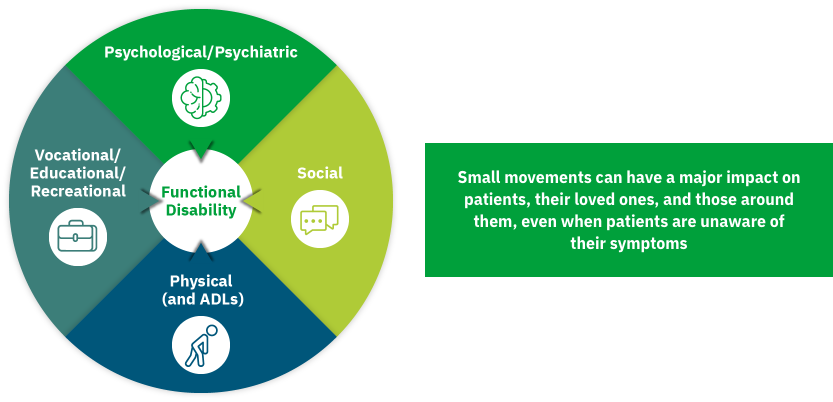 Psychological/Psychiatric

Vocational/ Educational/ Recreational

Functional Disability

Social

Physical (and ADLs)

Small movements can have a major impact on patients, their loved ones, and those around them, even when patients are unaware of their symptoms